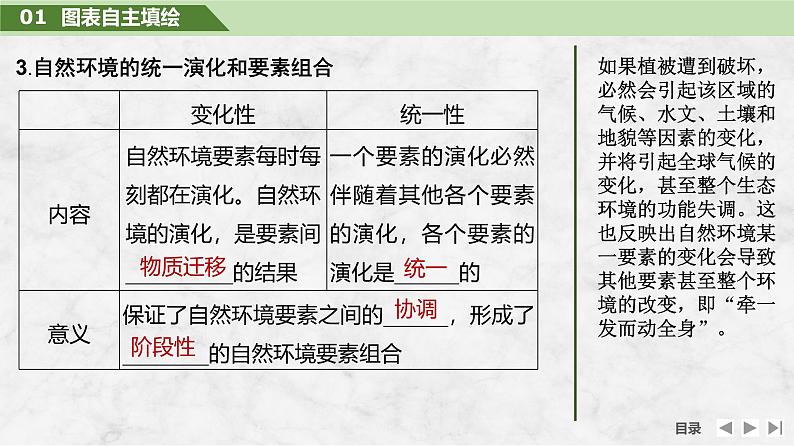 01 图表自主填绘

3.自然环境的统一演化和要素组合

| | 变化性 | 统一性 |
|---|---|---|
| 内容 | 自然环境要素每时每刻都在演化。自然环境的演化，是要素间物质迁移的结果 | 一个要素的演化必然伴随着其他各个要素的演化，各个要素的演化是统一的 |
| 意义 | 保证了自然环境要素之间的协调，形成了阶段性的自然环境要素组合 | |

如果植被遭到破坏，必然会引起该区域的气候、水文、土壤和地貌等因素的变化，并将引起全球气候的变化，甚至整个生态环境的功能失调。这也反映出自然环境某一要素的变化会导致其他要素甚至整个环境的改变，即“牵一发而动全身”。

目录